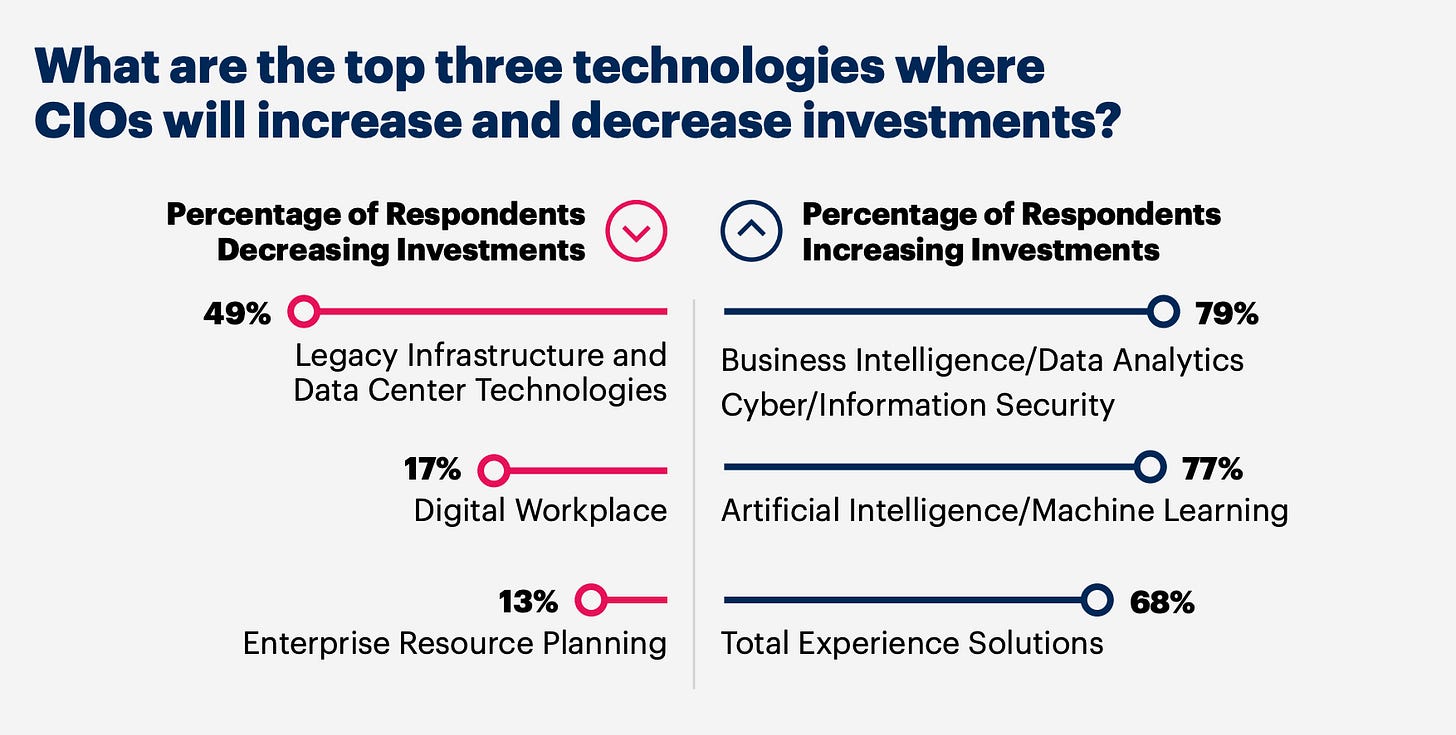 What are the top three technologies where CIOs will increase and decrease investments?

Percentage of Respondents Decreasing Investments

49%
Legacy Infrastructure and Data Center Technologies

17%
Digital Workplace

13%
Enterprise Resource Planning

Percentage of Respondents Increasing Investments

79%
Business Intelligence/Data Analytics
Cyber/Information Security

77%
Artificial Intelligence/Machine Learning

68%
Total Experience Solutions